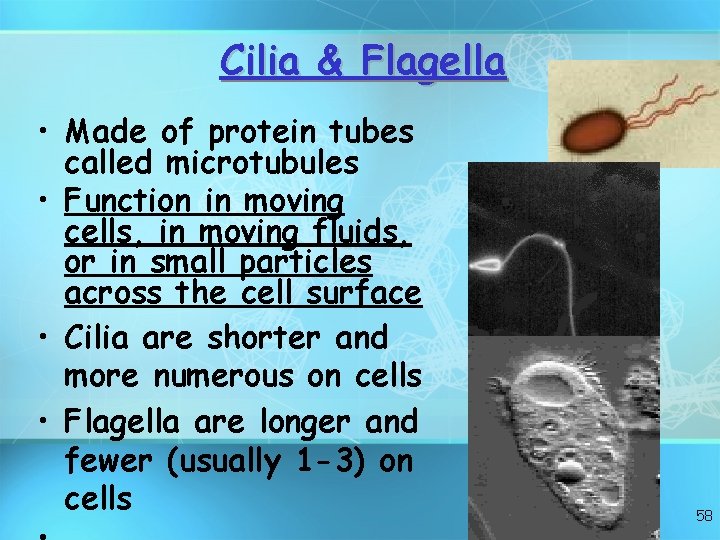 Cilia & Flagella

• Made of protein tubes called microtubules

• Function in moving cells, in moving fluids, or in small particles across the cell surface

• Cilia are shorter and more numerous on cells

• Flagella are longer and fewer (usually 1-3) on cells

•

58